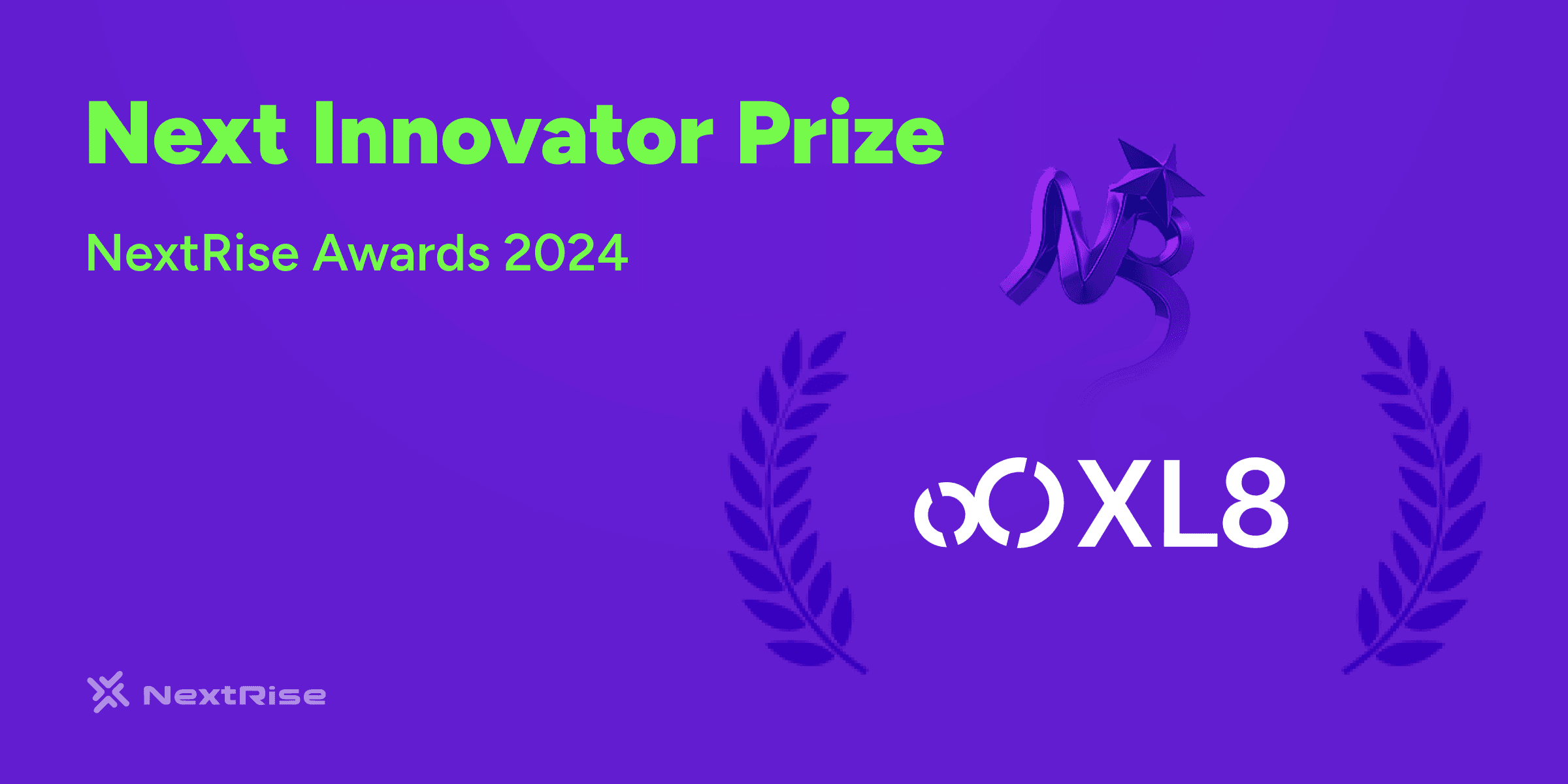 Next Innovator Prize

NextRise Awards 2024

XL8

NextRise